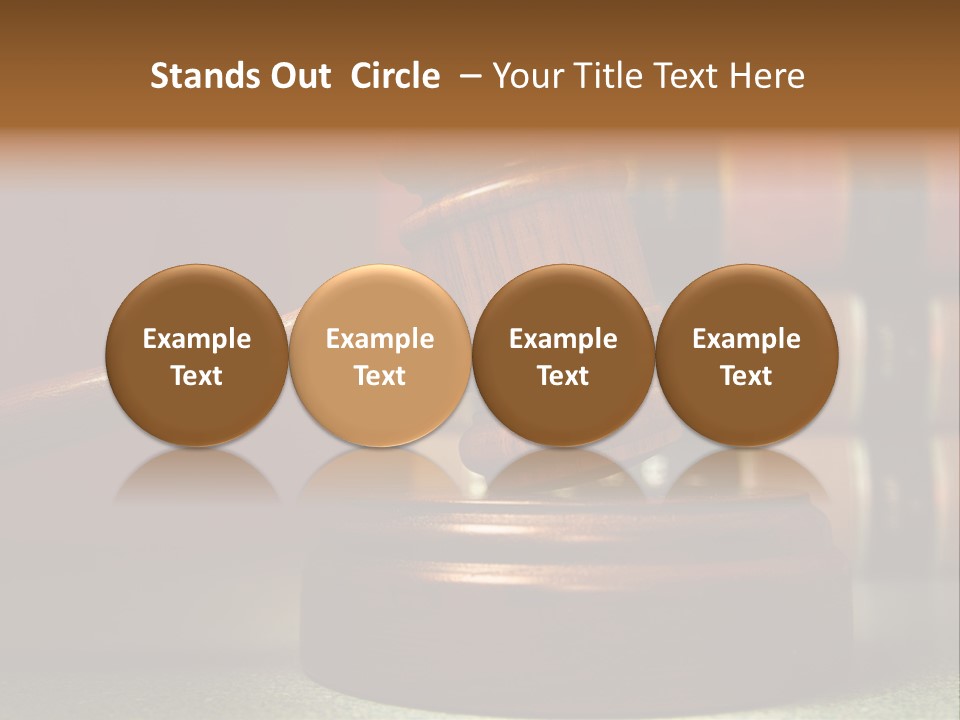 Stands Out Circle – Your Title Text Here

Example Text

Example Text

Example Text

Example Text